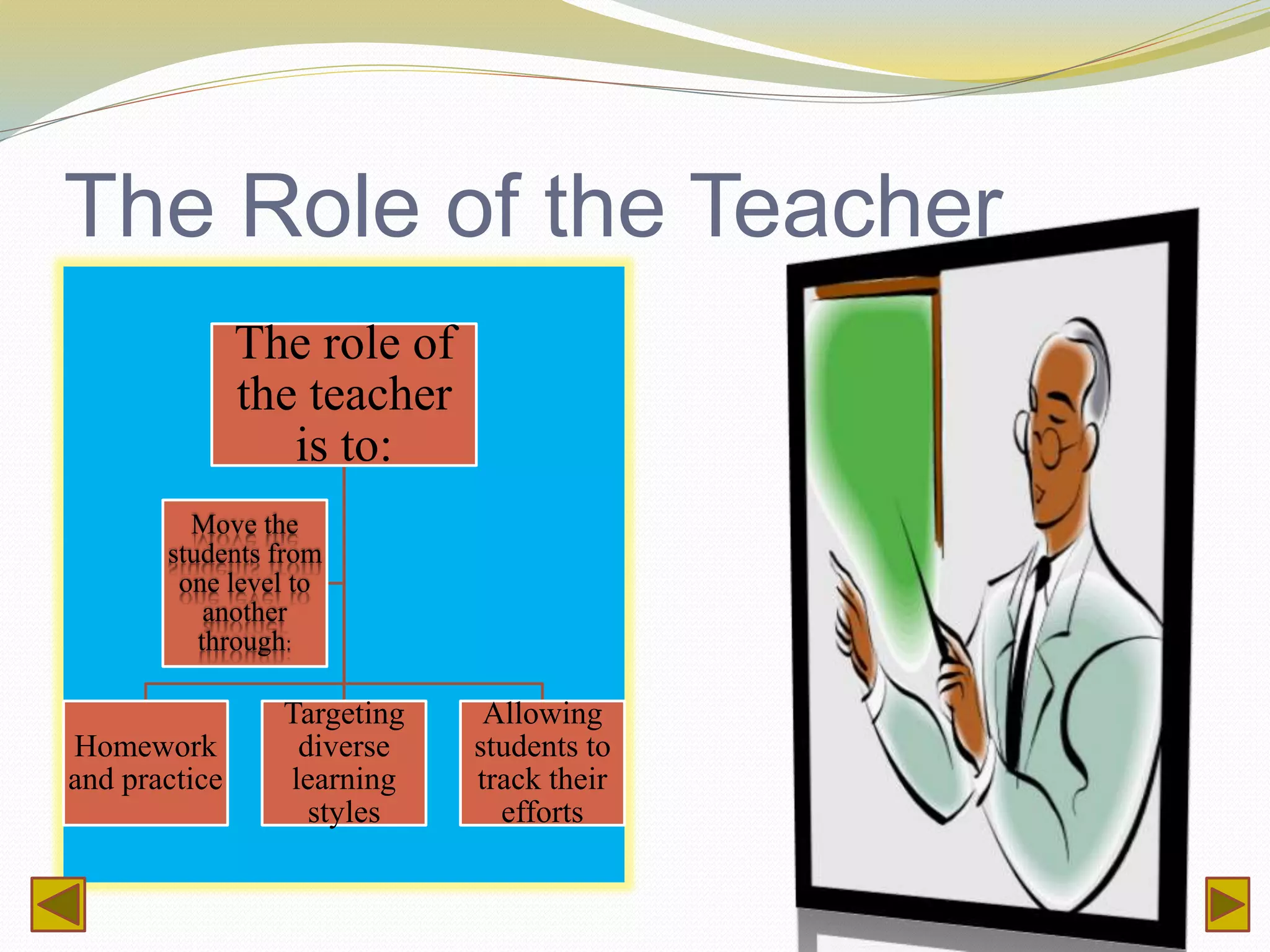 The Role of the Teacher

The role of the teacher is to:

Move the students from one level to another through:

Homework and practice

Targeting diverse learning styles

Allowing students to track their efforts